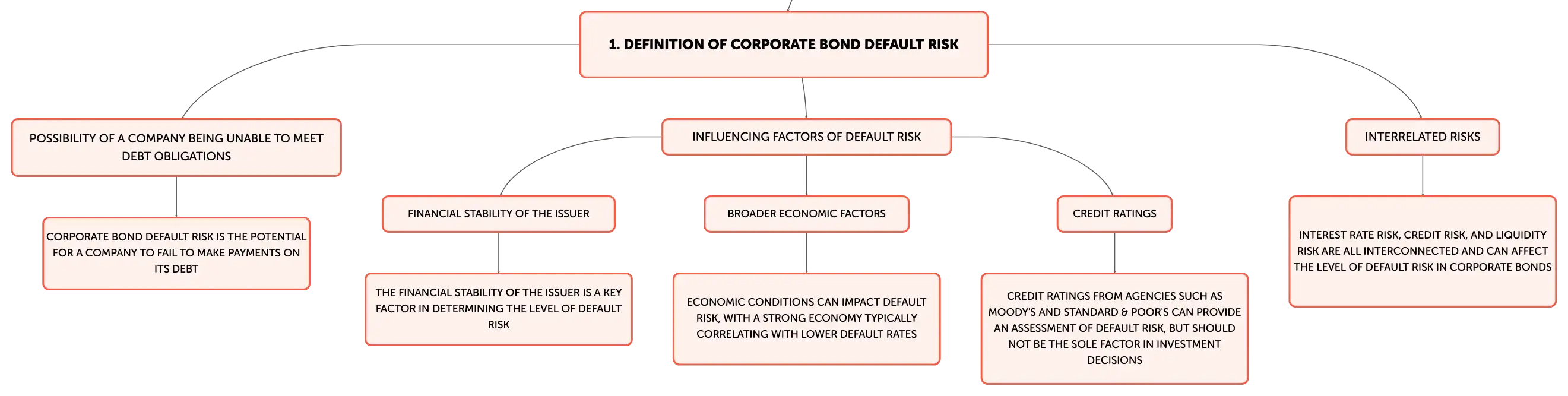 1. DEFINITION OF CORPORATE BOND DEFAULT RISK

POSSIBILITY OF A COMPANY BEING UNABLE TO MEET DEBT OBLIGATIONS

CORPORATE BOND DEFAULT RISK IS THE POTENTIAL FOR A COMPANY TO FAIL TO MAKE PAYMENTS ON ITS DEBT

INFLUENCING FACTORS OF DEFAULT RISK

FINANCIAL STABILITY OF THE ISSUER

THE FINANCIAL STABILITY OF THE ISSUER IS A KEY FACTOR IN DETERMINING THE LEVEL OF DEFAULT RISK

BROADER ECONOMIC FACTORS

ECONOMIC CONDITIONS CAN IMPACT DEFAULT RISK, WITH A STRONG ECONOMY TYPICALLY CORRELATING WITH LOWER DEFAULT RATES

CREDIT RATINGS

CREDIT RATINGS FROM AGENCIES SUCH AS MOODY'S AND STANDARD & POOR'S CAN PROVIDE AN ASSESSMENT OF DEFAULT RISK, BUT SHOULD NOT BE THE SOLE FACTOR IN INVESTMENT DECISIONS

INTERRELATED RISKS

INTEREST RATE RISK, CREDIT RISK, AND LIQUIDITY RISK ARE ALL INTERCONNECTED AND CAN AFFECT THE LEVEL OF DEFAULT RISK IN CORPORATE BONDS